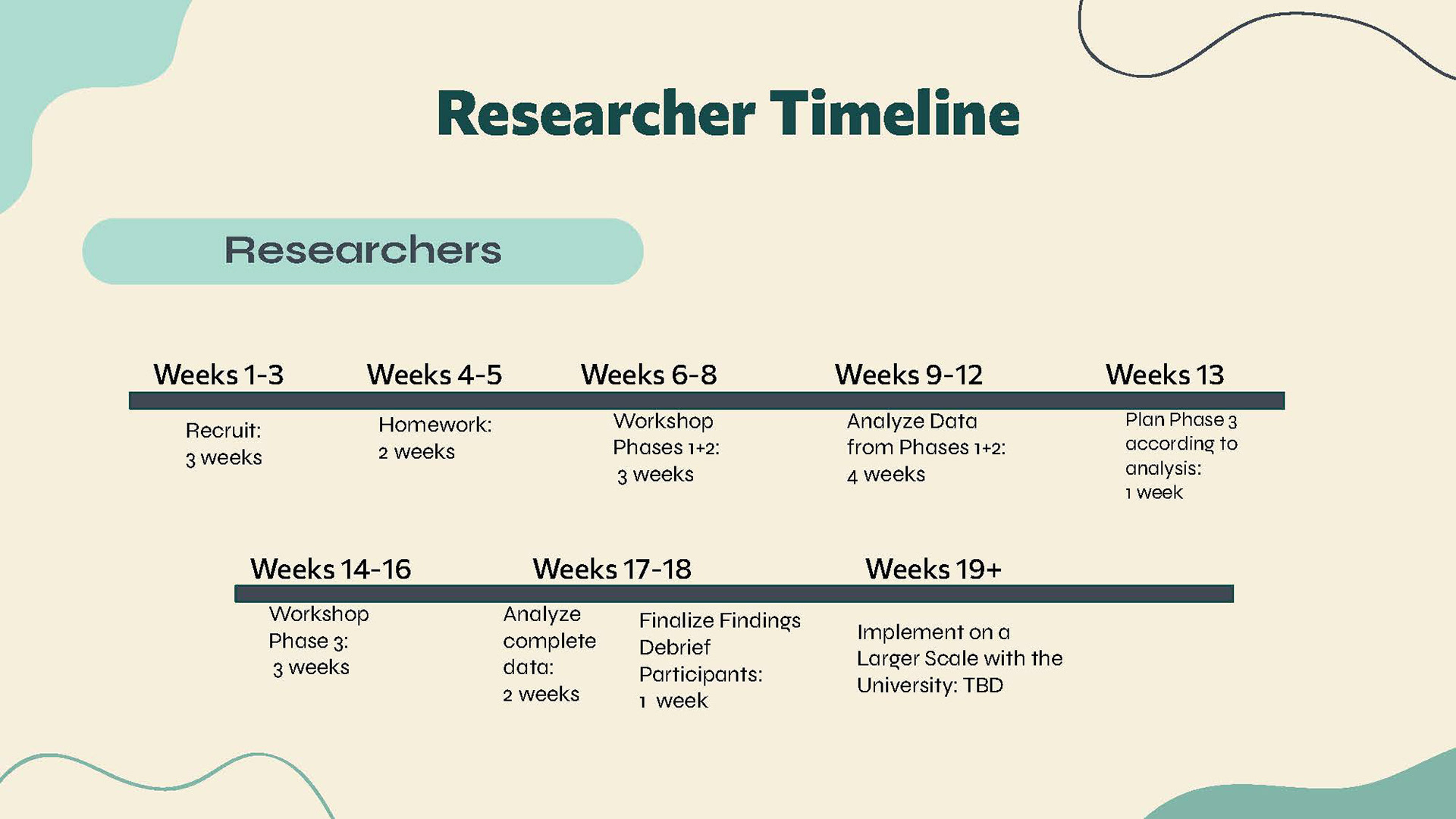 Researcher Timeline

Researchers

Weeks 1-3

Recruit:
3 weeks

Weeks 4-5

Homework:
2 weeks

Weeks 6-8

Workshop
Phases 1+2:
3 weeks

Weeks 9-12

Analyze Data
from Phases 1+2:
4 weeks

Weeks 13

Plan Phase 3
according to
analysis:
1 week

Weeks 14-16

Workshop
Phase 3:
3 weeks

Weeks 17-18

Analyze
complete
data:
2 weeks

Finalize Findings
Debrief
Participants:
1 week

Weeks 19+

Implement on a
Larger Scale with the
University: TBD